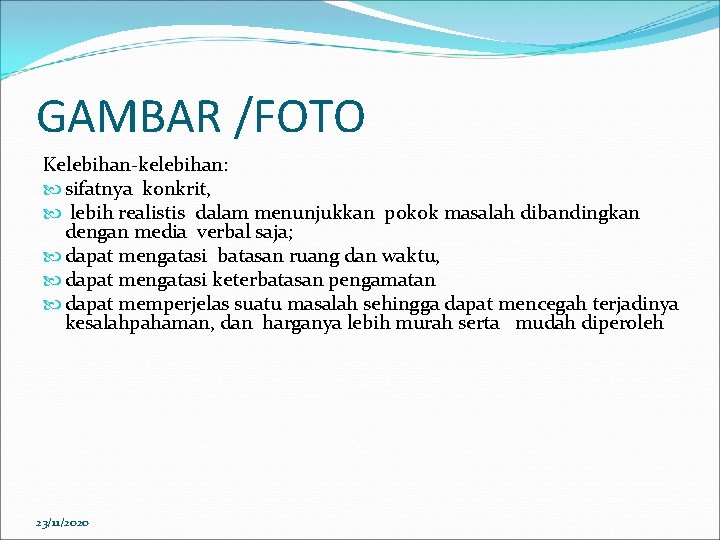 GAMBAR /FOTO

Kelebihan-kelebihan:
sifatnya konkrit,
lebih realistis dalam menunjukkan pokok masalah dibandingkan dengan media verbal saja;
dapat mengatasi batasan ruang dan waktu,
dapat mengatasi keterbatasan pengamatan
dapat memperjelas suatu masalah sehingga dapat mencegah terjadinya kesalahpahaman, dan harganya lebih murah serta mudah diperoleh

23/11/2020